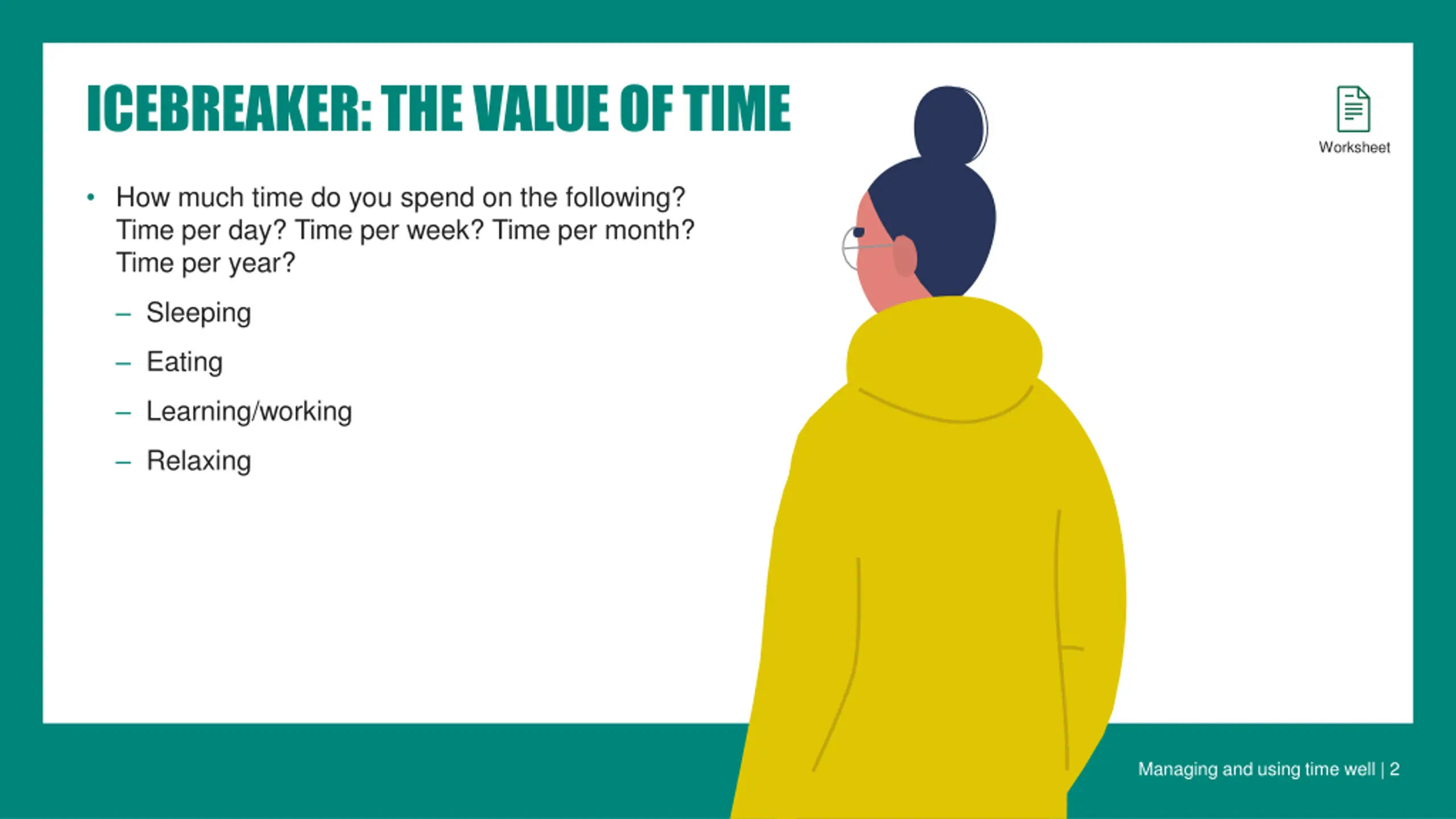 ICEBREAKER: THE VALUE OF TIME

Worksheet

• How much time do you spend on the following? Time per day? Time per week? Time per month? Time per year?

– Sleeping
– Eating
– Learning/working
– Relaxing

Managing and using time well | 2